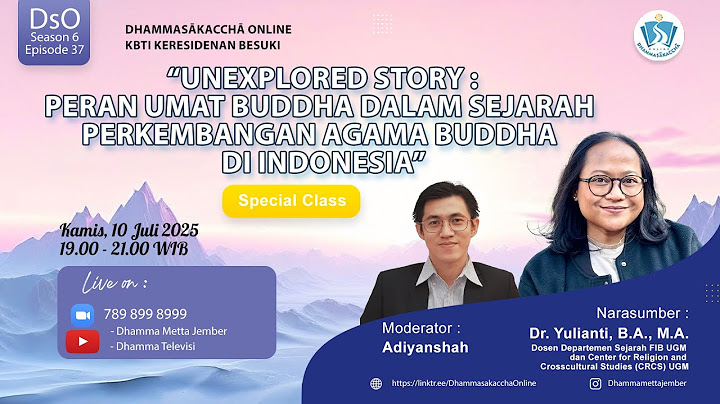 DsO
Season 6
Episode 37

DHAMMASĀKACCHĀ ONLINE
KBTI KERESIDENAN BESUKI

DHAMMASĀKACCHĀ

"UNEXPLORED STORY : PERAN UMAT BUDDHA DALAM SEJARAH PERKEMBANGAN AGAMA BUDDHA DI INDONESIA"

Special Class

Kamis, 10 Juli 2025
19.00 - 21.00 WIB

Live on :
789 899 8999
- Dhamma Metta Jember
- Dhamma Televisi

Moderator :
Adiyanshah

Narasumber :
Dr. Yulianti, B.A., M.A.
Dosen Departemen Sejarah FIB UGM dan Center for Religion and Crosscultural Studies (CRCS) UGM

https://linktr.ee/DhammasakacchaOnline
Dhammamettajember